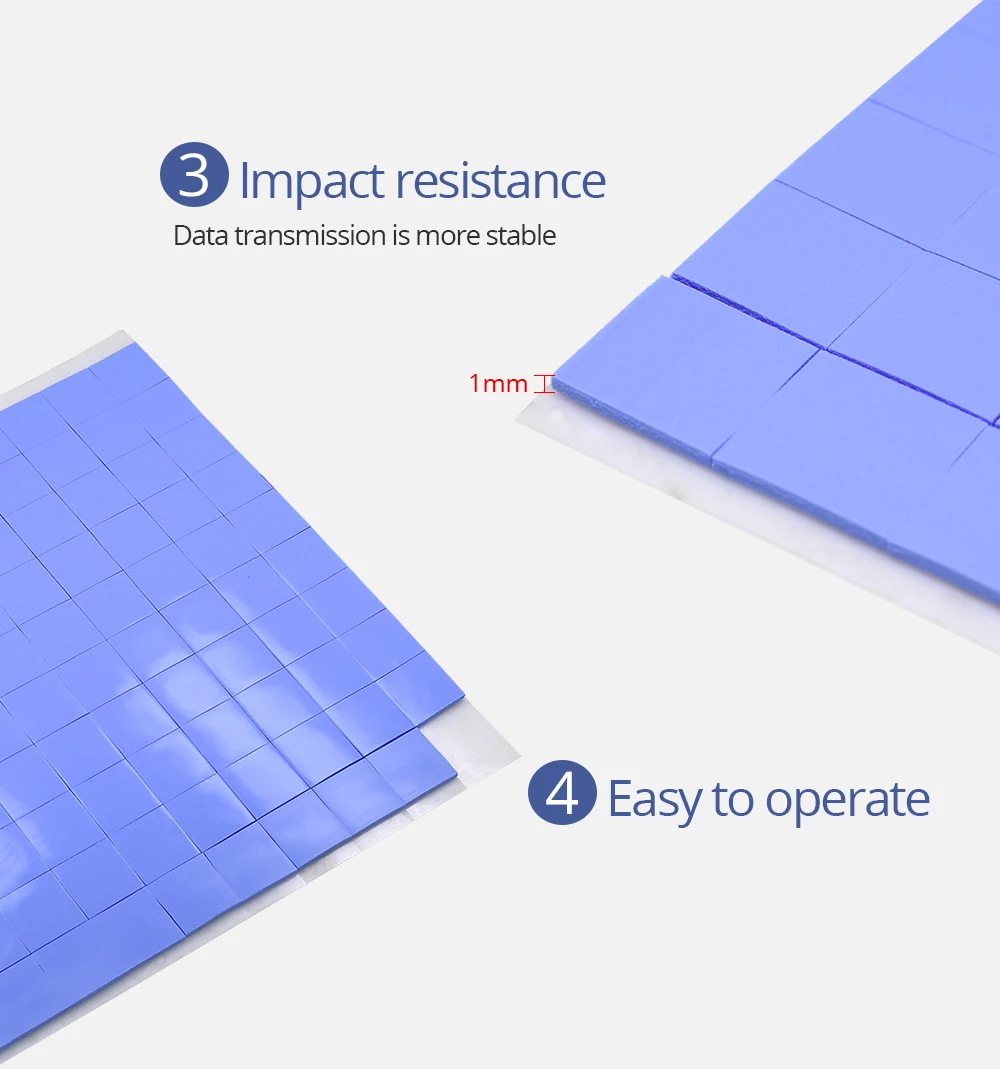 3 Impact resistance
Data transmission is more stable

1mm

4 Easy to operate